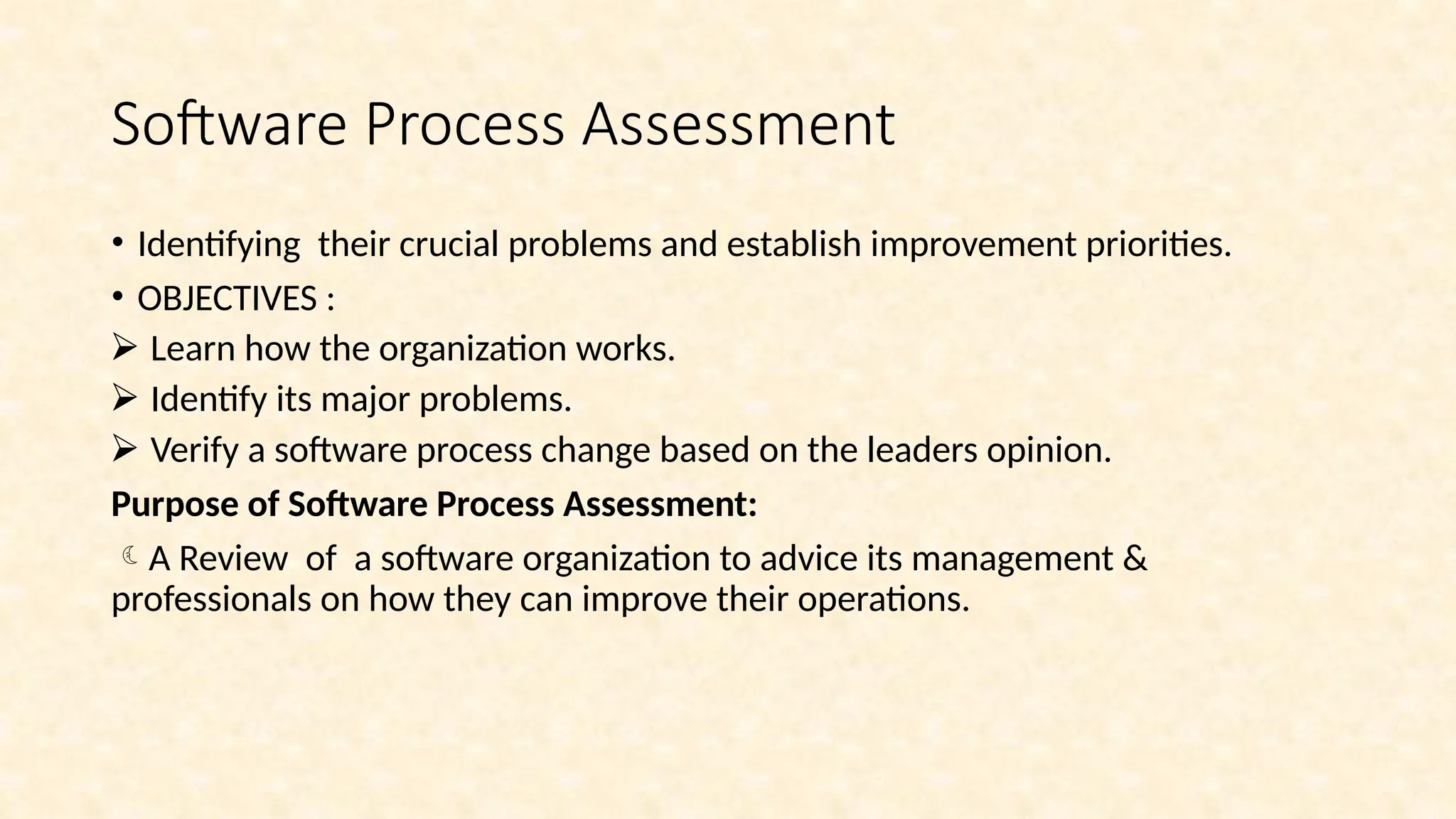 Software Process Assessment

• Identifying their crucial problems and establish improvement priorities.

• OBJECTIVES :

➢ Learn how the organization works.

➢ Identify its major problems.

➢ Verify a software process change based on the leaders opinion.

**Purpose of Software Process Assessment:**

☾ A Review of a software organization to advice its management & professionals on how they can improve their operations.